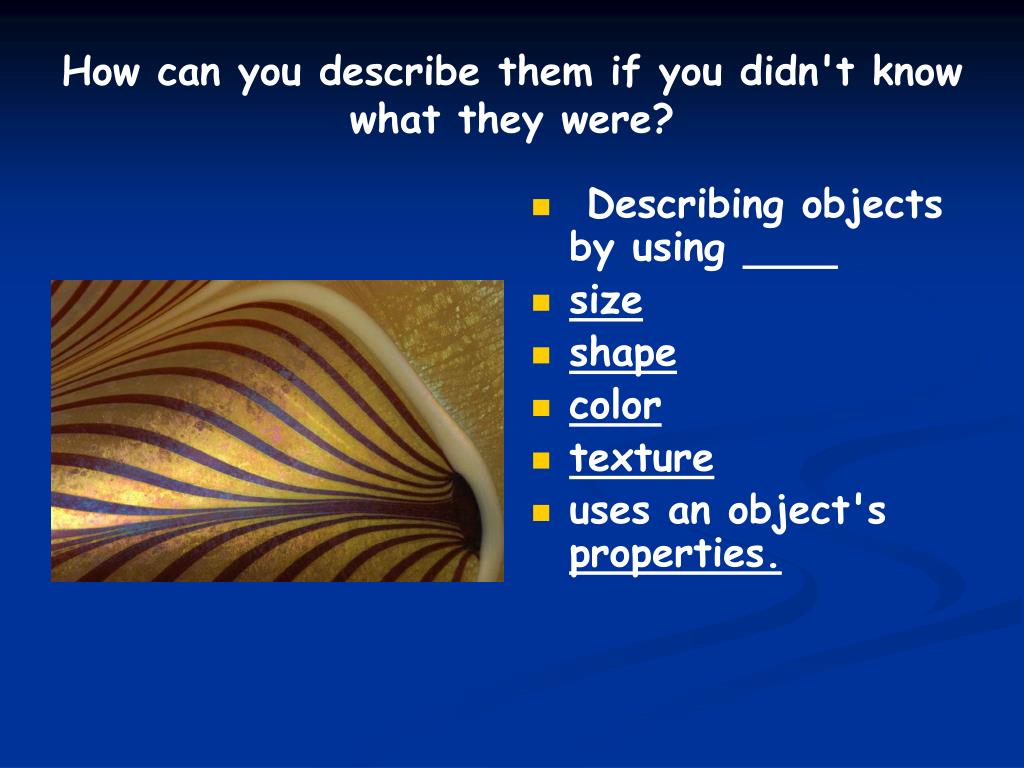 How can you describe them if you didn't know what they were?

- Describing objects by using ____
- size
- shape
- color
- texture
- uses an object's properties.